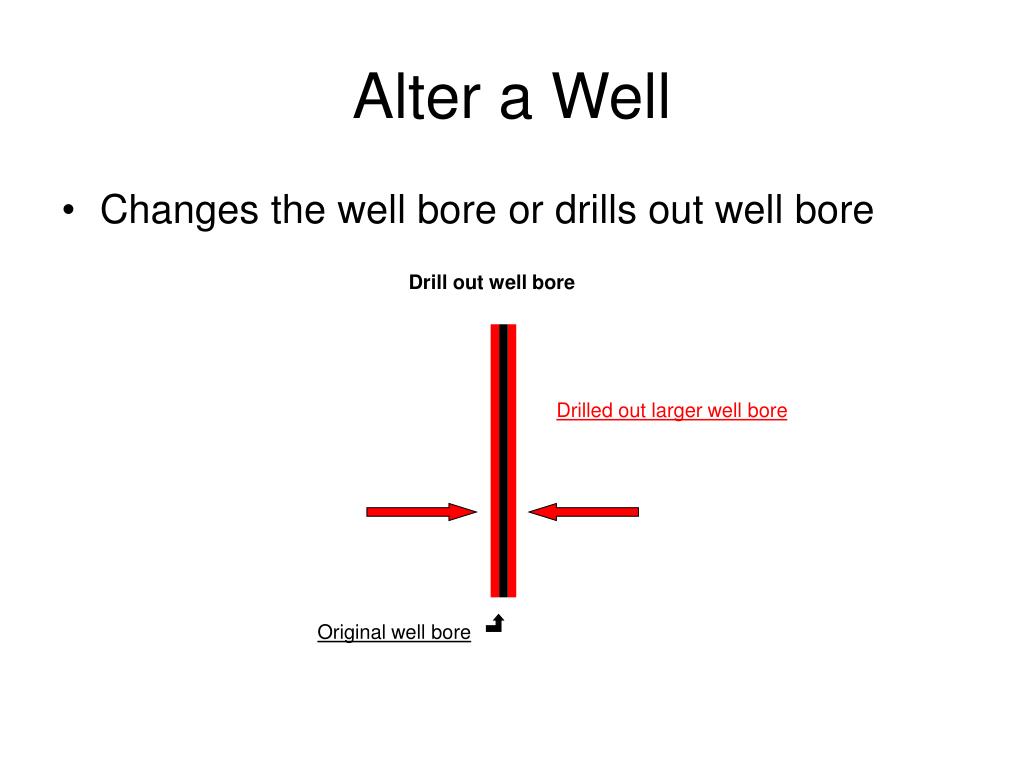 Alter a Well

• Changes the well bore or drills out well bore

Drill out well bore

Drilled out larger well bore

Original well bore